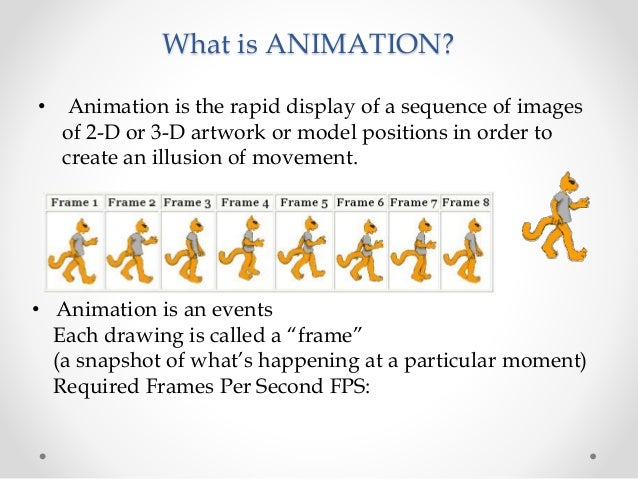 What is ANIMATION?

• Animation is the rapid display of a sequence of images of 2-D or 3-D artwork or model positions in order to create an illusion of movement.

| Frame 1 | Frame 2 | Frame 3 | Frame 4 | Frame 5 | Frame 6 | Frame 7 | Frame 8 |
|---|---|---|---|---|---|---|---|

• Animation is an events
Each drawing is called a "frame"
(a snapshot of what's happening at a particular moment)
Required Frames Per Second FPS: